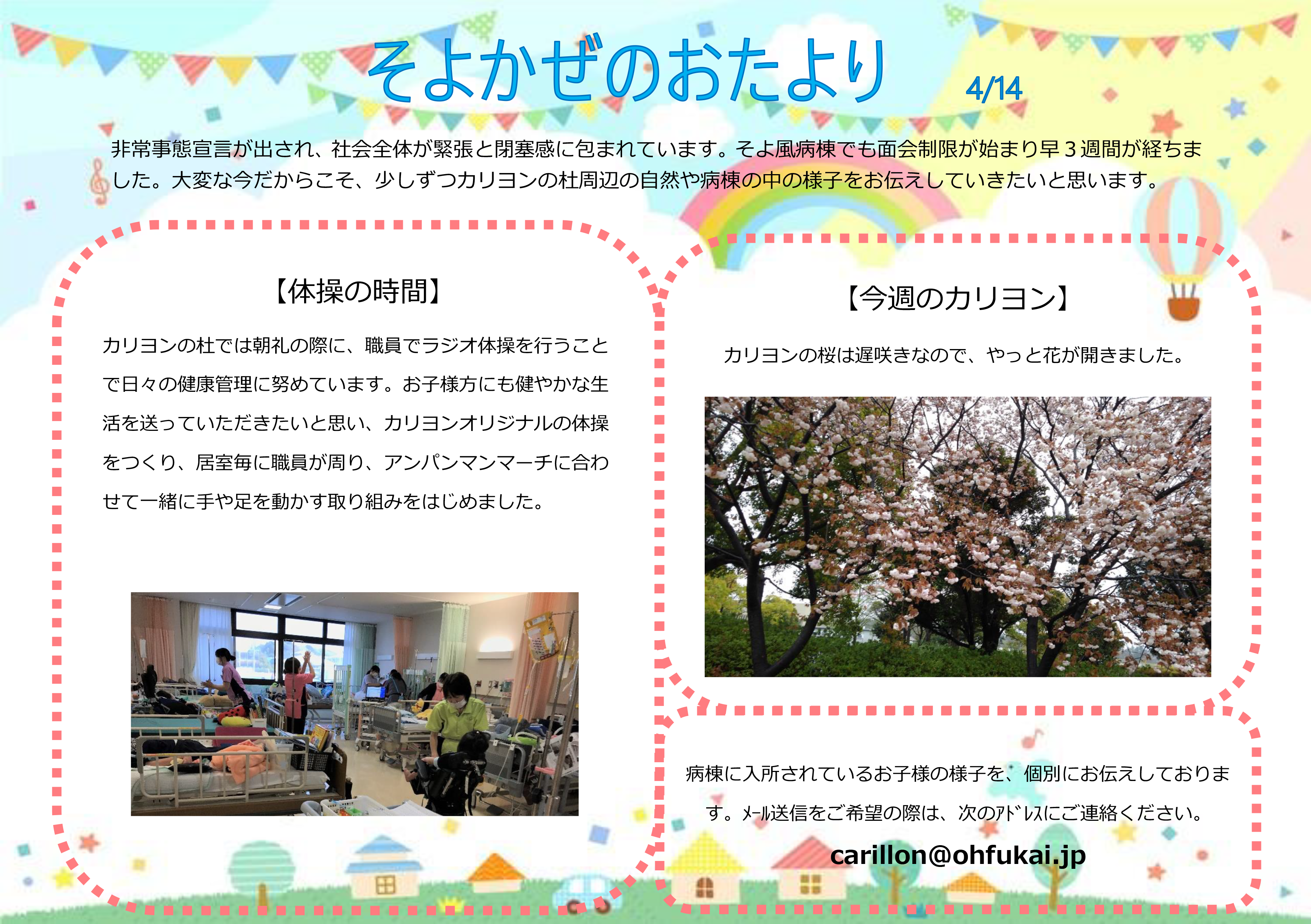 そよかぜのおたより 4/14

非常事態宣言が出され、社会全体が緊張と閉塞感に包まれています。そよ風病棟でも面会制限が始まり早３週間が経ちました。大変な今だからこそ、少しずつカリヨンの杜周辺の自然や病棟の中の様子をお伝えしていきたいと思います。

【体操の時間】

カリヨンの杜では朝礼の際に、職員でラジオ体操を行うことで日々の健康管理に努めています。お子様方にも健やかな生活を送っていただきたいと思い、カリヨンオリジナルの体操をつくり、居室毎に職員が周り、アンパンマンマーチに合わせて一緒に手や足を動かす取り組みをはじめました。

【今週のカリヨン】

カリヨンの桜は遅咲きなので、やっと花が開きました。

病棟に入所されているお子様の様子を、個別にお伝えしております。ﾒｰﾙ送信をご希望の際は、次のｱﾄﾞﾚｽにご連絡ください。

carillon@ohfukai.jp